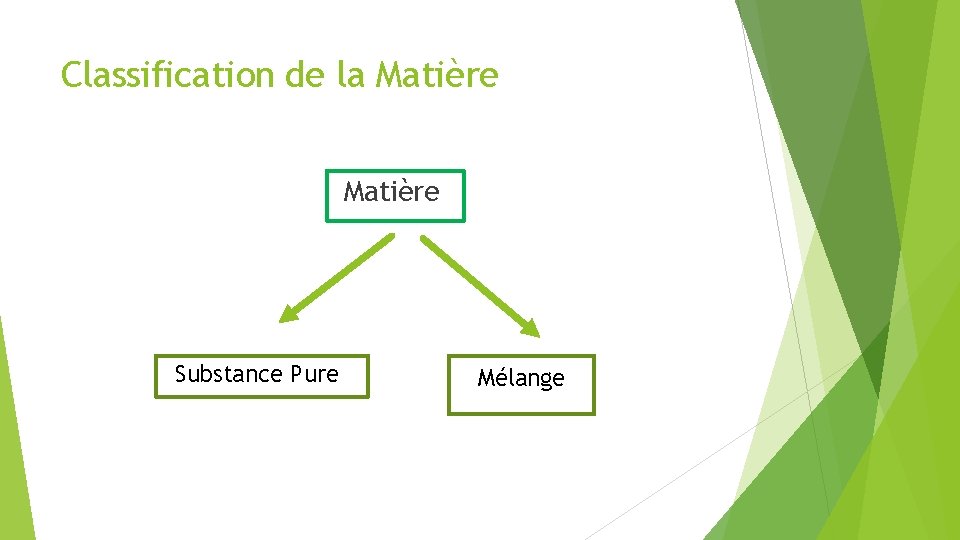 Classification de la Matière

Matière

Substance Pure

Mélange